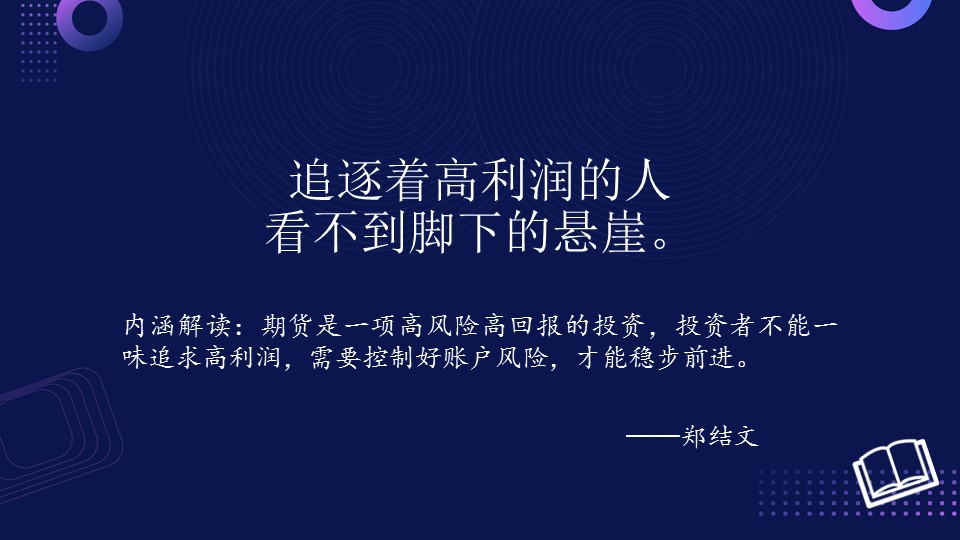 追逐着高利润的人
看不到脚下的悬崖。

内涵解读：期货是一项高风险高回报的投资，投资者不能一味追求高利润，需要控制好账户风险，才能稳步前进。

——郑结文